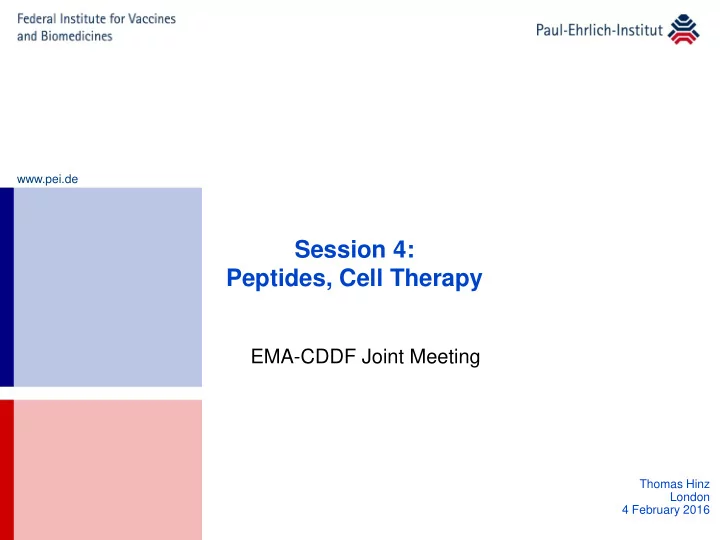 Federal Institute for Vaccines and Biomedicines

Paul-Ehrlich-Institut

www.pei.de

Session 4:
Peptides, Cell Therapy

EMA-CDDF Joint Meeting

Thomas Hinz
London
4 February 2016